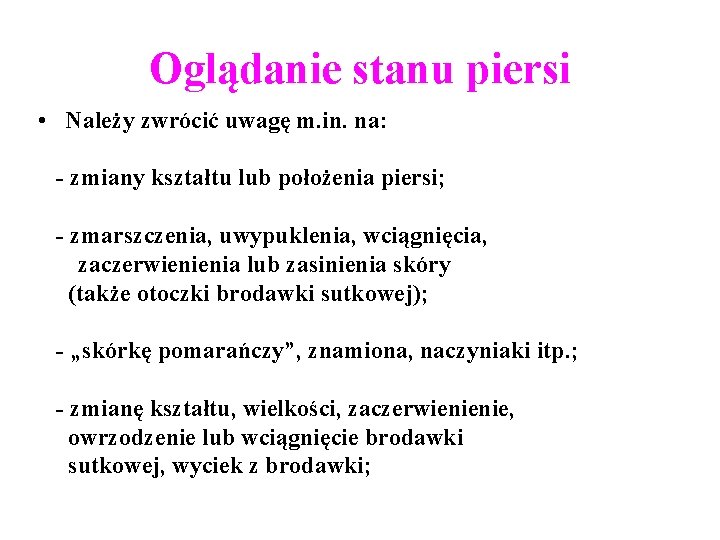 Oglądanie stanu piersi

• Należy zwrócić uwagę m.in. na:

- zmiany kształtu lub położenia piersi;

- zmarszczenia, uwypuklenia, wciągnięcia, zaczerwienienia lub zasinienia skóry (także otoczki brodawki sutkowej);

- „skórkę pomarańczy”, znamiona, naczyniaki itp.;

- zmianę kształtu, wielkości, zaczerwienienie, owrzodzenie lub wciągnięcie brodawki sutkowej, wyciek z brodawki;